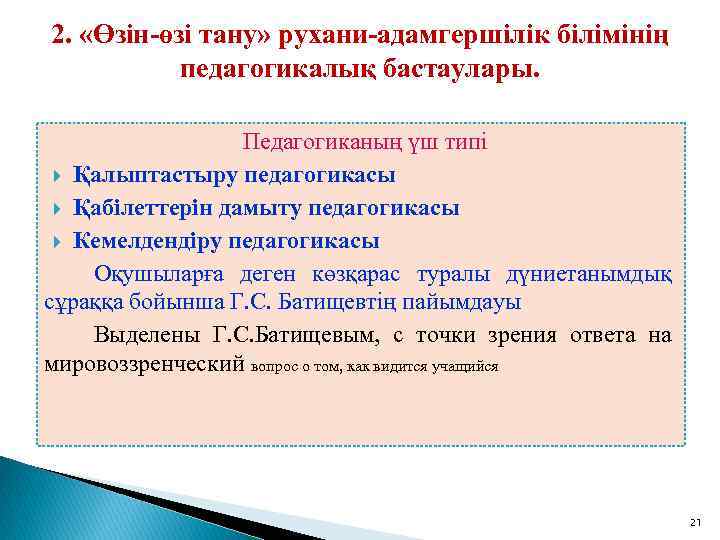 2. «Өзін-өзі тану» рухани-адамгершілік білімінің педагогикалық бастаулары.

Педагогиканың үш типі

Қалыптастыру педагогикасы

Қабілеттерін дамыту педагогикасы

Кемелдендіру педагогикасы

Оқушыларға деген көзқарас туралы дүниетанымдық сұраққа бойынша Г.С. Батищевтің пайымдауы

Выделены Г.С.Батищевым, с точки зрения ответа на мировоззренческий вопрос о том, как видится учащийся

21